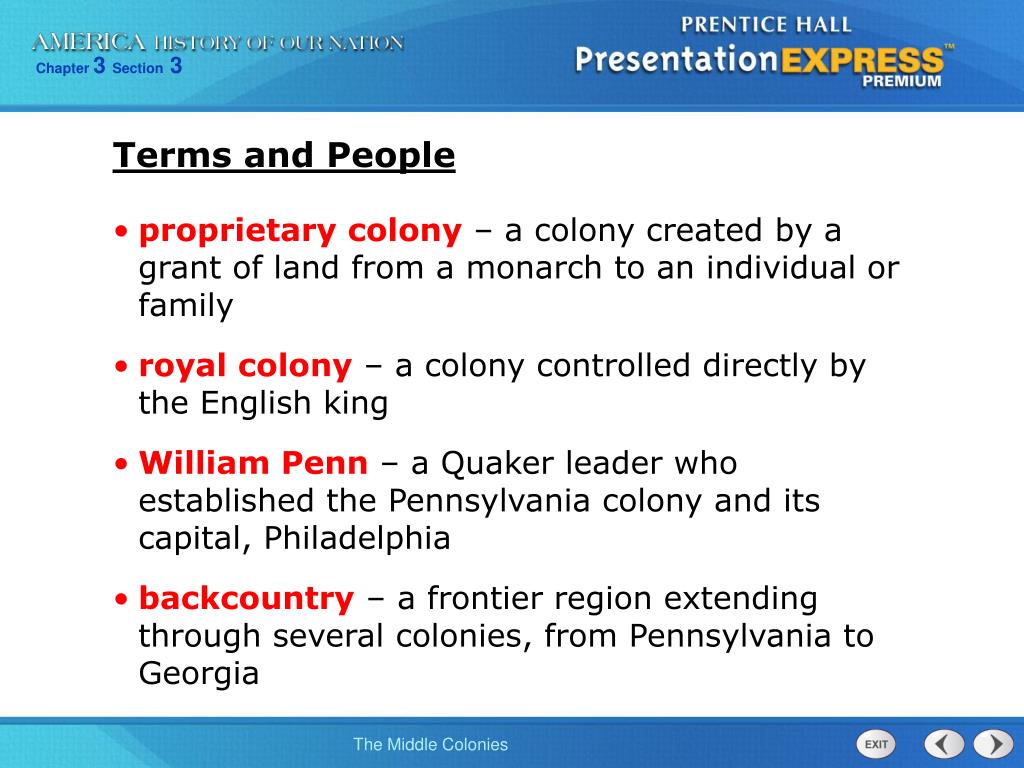 AMERICA HISTORY OF OUR NATION
Chapter 3 Section 3

PRENTICE HALL
PresentationEXPRESS™
PREMIUM

Terms and People

• proprietary colony – a colony created by a grant of land from a monarch to an individual or family

• royal colony – a colony controlled directly by the English king

• William Penn – a Quaker leader who established the Pennsylvania colony and its capital, Philadelphia

• backcountry – a frontier region extending through several colonies, from Pennsylvania to Georgia

The Middle Colonies

EXIT